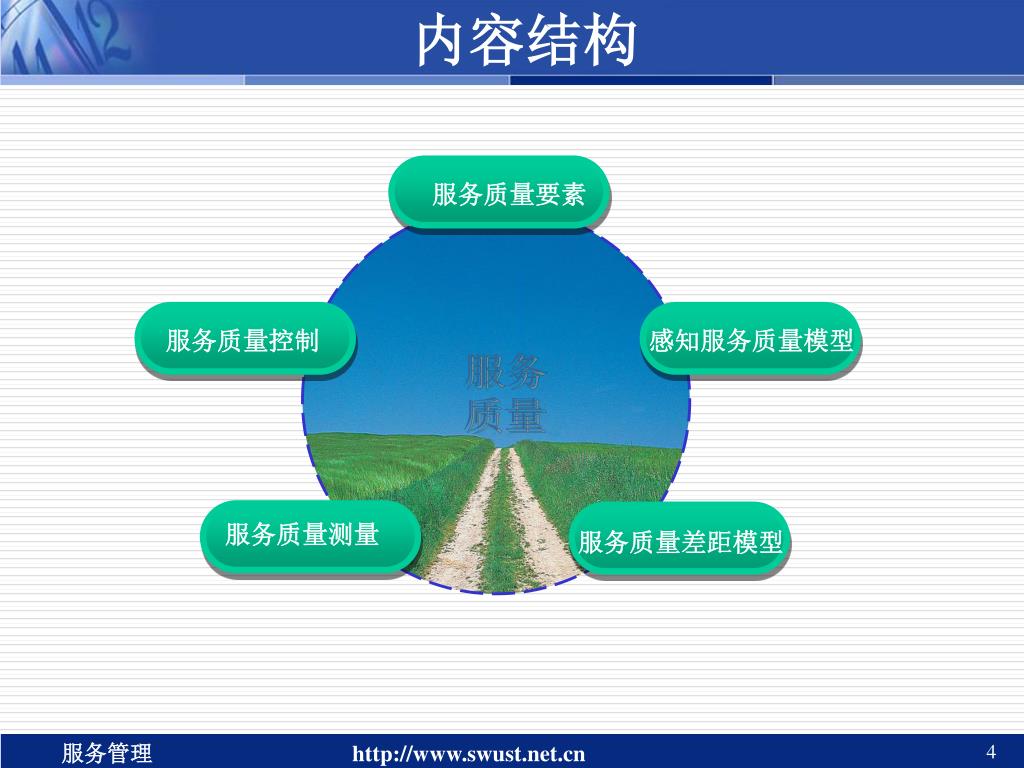 内容结构

服务质量要素

服务质量控制

感知服务质量模型

服务质量

服务质量测量

服务质量差距模型

服务管理 http://www.swust.net.cn 4